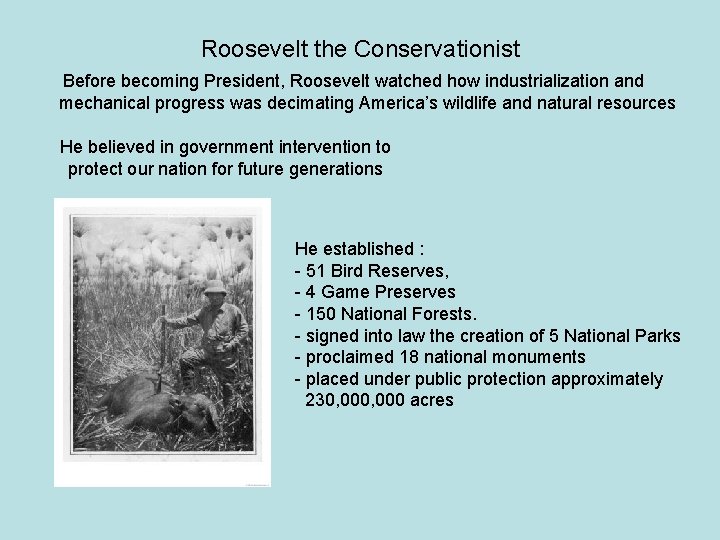 Roosevelt the Conservationist

Before becoming President, Roosevelt watched how industrialization and mechanical progress was decimating America's wildlife and natural resources

He believed in government intervention to protect our nation for future generations

He established :
- 51 Bird Reserves,
- 4 Game Preserves
- 150 National Forests.
- signed into law the creation of 5 National Parks
- proclaimed 18 national monuments
- placed under public protection approximately 230,000,000 acres